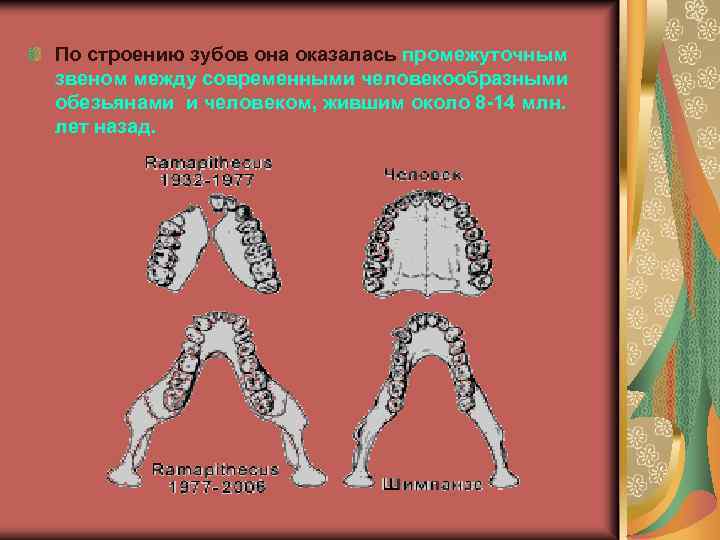 По строению зубов она оказалась промежуточным звеном между современными человекообразными обезьянами и человеком, жившим около 8-14 млн. лет назад.

Ramapithecus
1932-1977

Человек

Ramapithecus
1977-2006

Шимпанзе